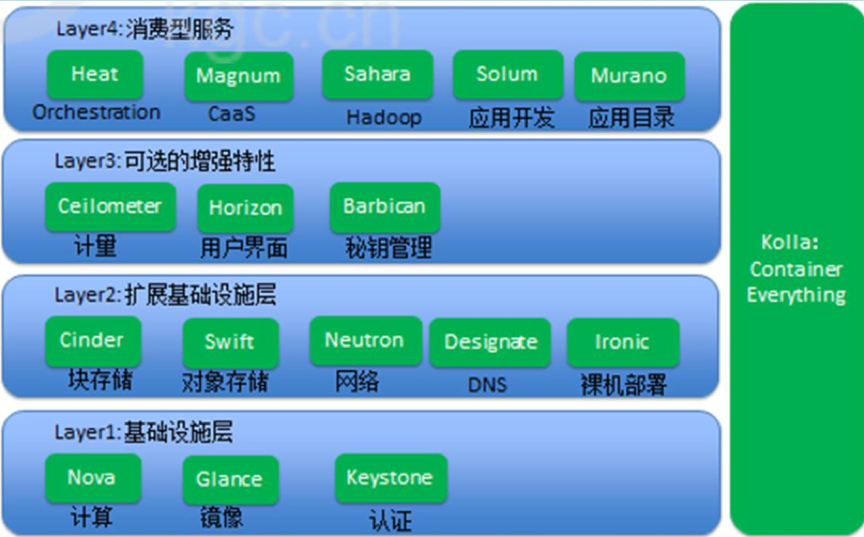 Layer4: 消费型服务

Heat
Orchestration

Magnum
CaaS

Sahara
Hadoop

Solum
应用开发

Murano
应用目录

Layer3: 可选的增强特性

Ceilometer
计量

Horizon
用户界面

Barbican
秘钥管理

Layer2: 扩展基础设施层

Cinder
块存储

Swift
对象存储

Neutron
网络

Designate
DNS

Ironic
裸机部署

Layer1: 基础设施层

Nova
计算

Glance
镜像

Keystone
认证

Kolla: Container Everything